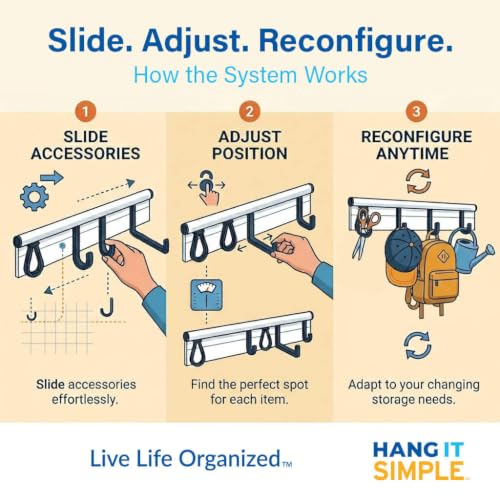 Slide. Adjust. Reconfigure.
How the System Works

1
SLIDE ACCESSORIES

Slide accessories effortlessly.

2
ADJUST POSITION

Find the perfect spot for each item.

3
RECONFIGURE ANYTIME

Adapt to your changing storage needs.

Live Life Organized™

HANG IT SIMPLE